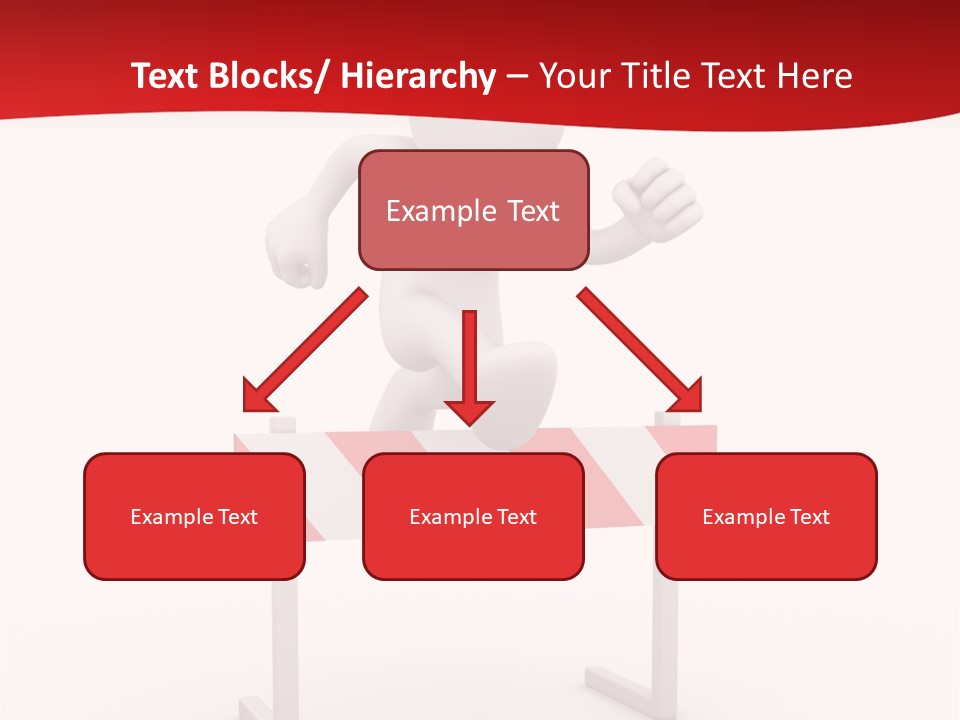 Text Blocks/ Hierarchy – Your Title Text Here

Example Text

Example Text

Example Text

Example Text